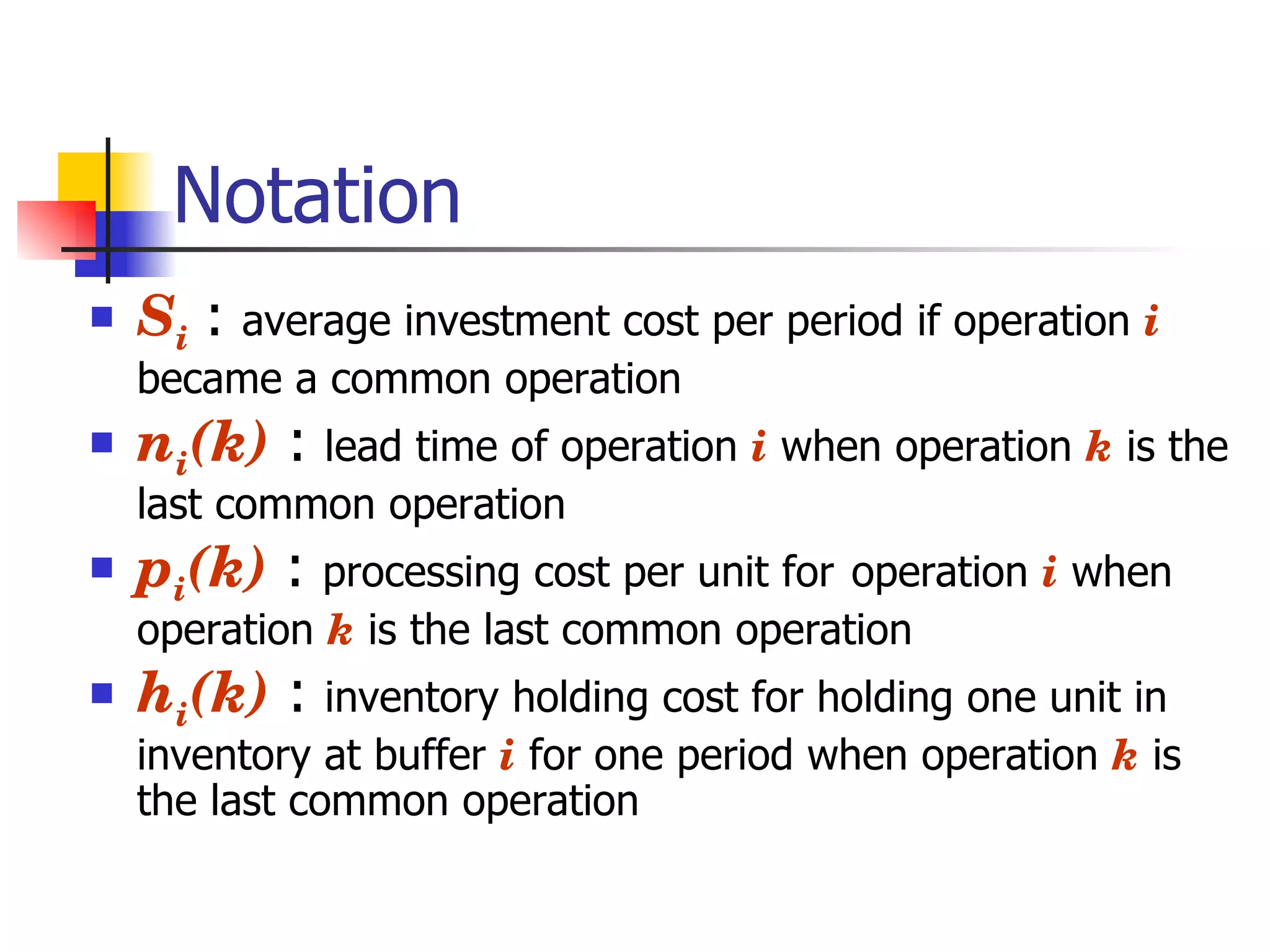 Notation

- $S_i$ : average investment cost per period if operation $i$ became a common operation
- $n_i(k)$ : lead time of operation $i$ when operation $k$ is the last common operation
- $p_i(k)$ : processing cost per unit for operation $i$ when operation $k$ is the last common operation
- $h_i(k)$ : inventory holding cost for holding one unit in inventory at buffer $i$ for one period when operation $k$ is the last common operation